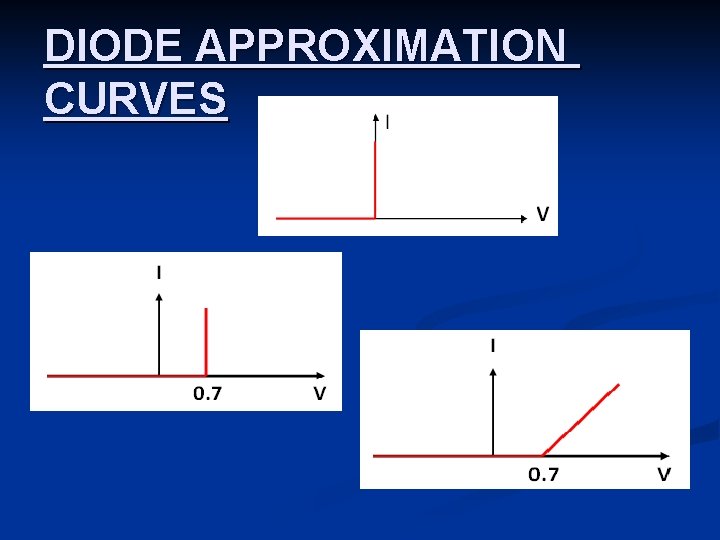 DIODE APPROXIMATION CURVES

I

V

I

0.7

V

I

0.7

V